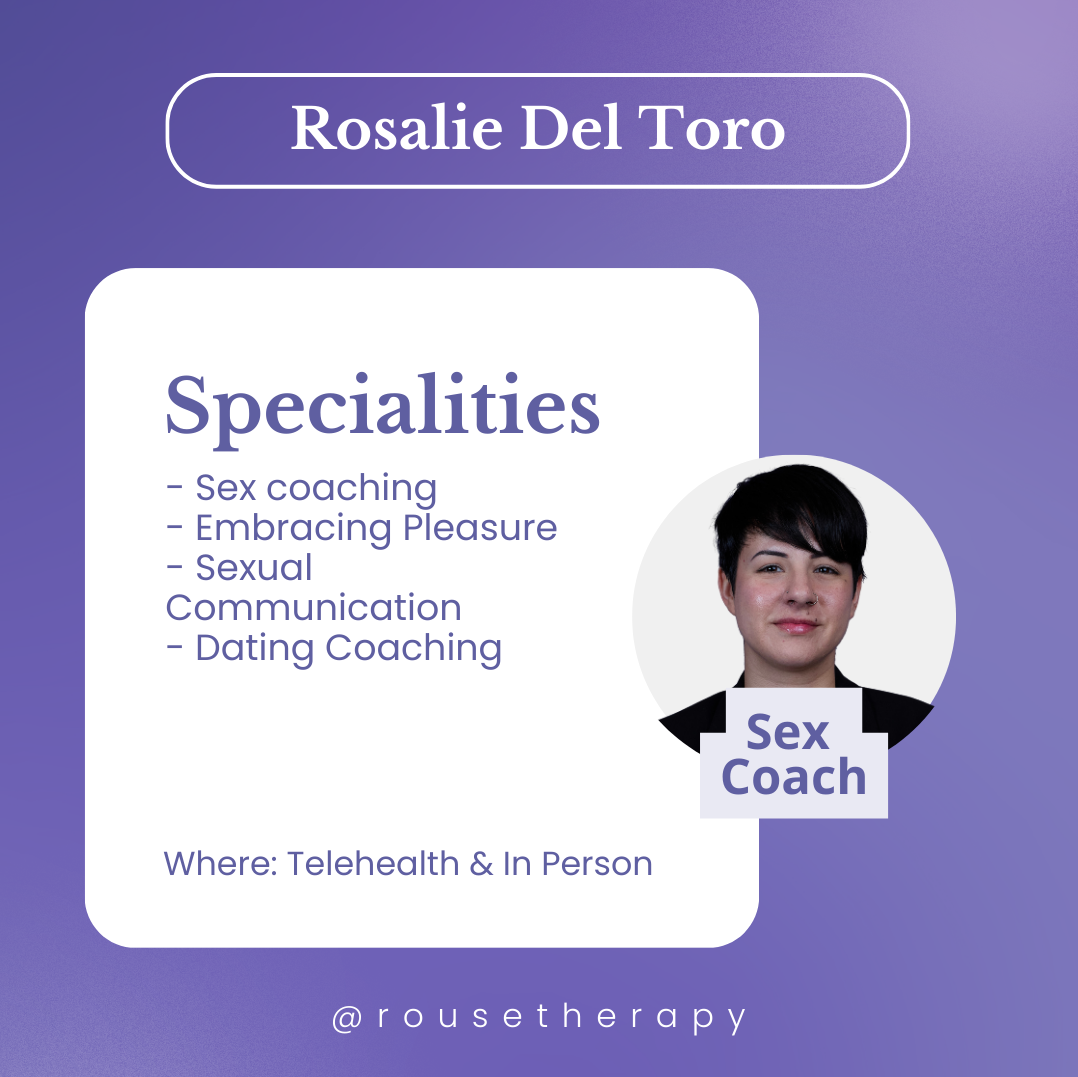 Rosalie Del Toro

Specialities

- Sex coaching
- Embracing Pleasure
- Sexual Communication
- Dating Coaching

Sex Coach

Where: Telehealth & In Person

@rousetherapy